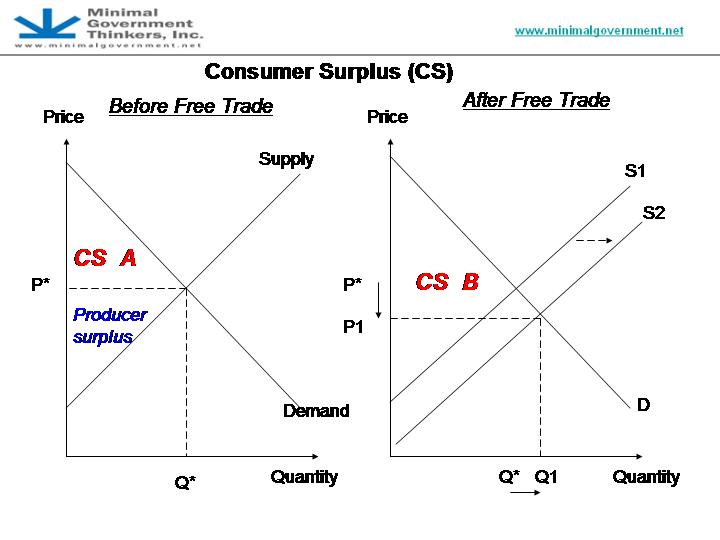 Minimal Government Thinkers, Inc.
www.minimalgovernment.net

www.minimalgovernment.net

Consumer Surplus (CS)

Before Free Trade

Price

Supply

CS A

P*

Producer surplus

Demand

Q*

Quantity

After Free Trade

Price

S1

S2

P*

CS B

P1

D

Q* Q1

Quantity